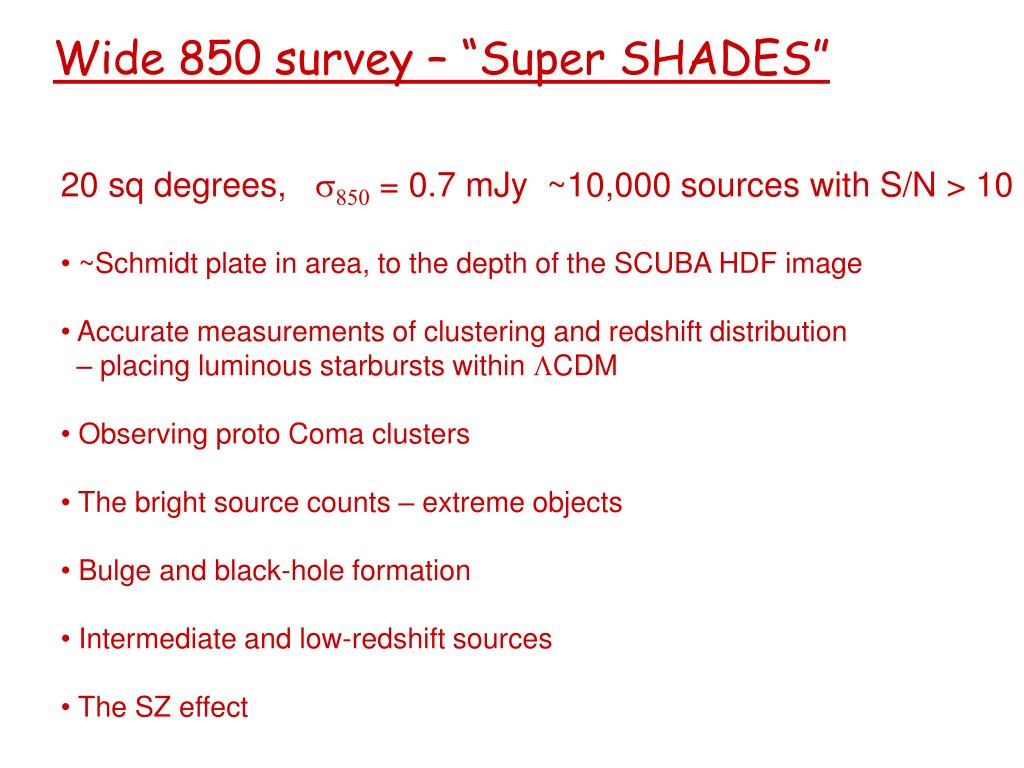 Wide 850 survey – “Super SHADES”

20 sq degrees, $\sigma_{850}$ = 0.7 mJy ~10,000 sources with S/N > 10

• ~Schmidt plate in area, to the depth of the SCUBA HDF image

• Accurate measurements of clustering and redshift distribution – placing luminous starbursts within $\Lambda$CDM

• Observing proto Coma clusters

• The bright source counts – extreme objects

• Bulge and black-hole formation

• Intermediate and low-redshift sources

• The SZ effect